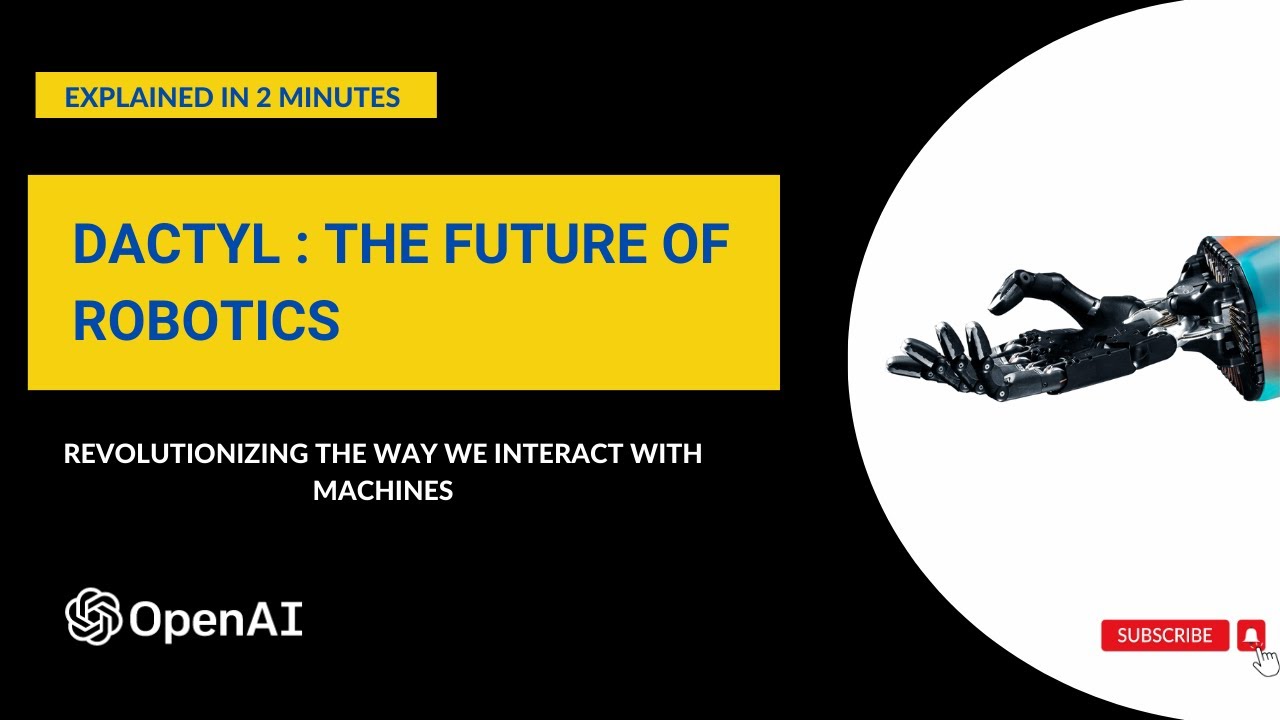 EXPLAINED IN 2 MINUTES

DACTYL : THE FUTURE OF ROBOTICS

REVOLUTIONIZING THE WAY WE INTERACT WITH MACHINES

OpenAI

SUBSCRIBE